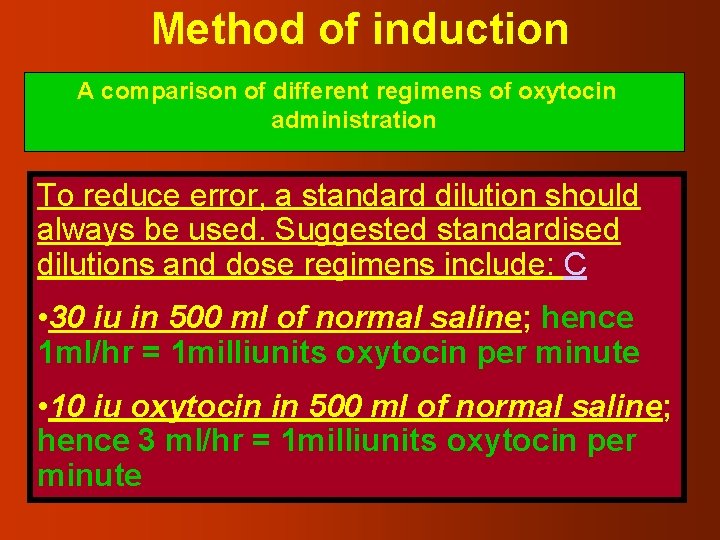 Method of induction

A comparison of different regimens of oxytocin administration

To reduce error, a standard dilution should always be used. Suggested standardised dilutions and dose regimens include: C

•30 iu in 500 ml of normal saline; hence 1ml/hr = 1milliunits oxytocin per minute

•10 iu oxytocin in 500 ml of normal saline; hence 3 ml/hr = 1milliunits oxytocin per minute